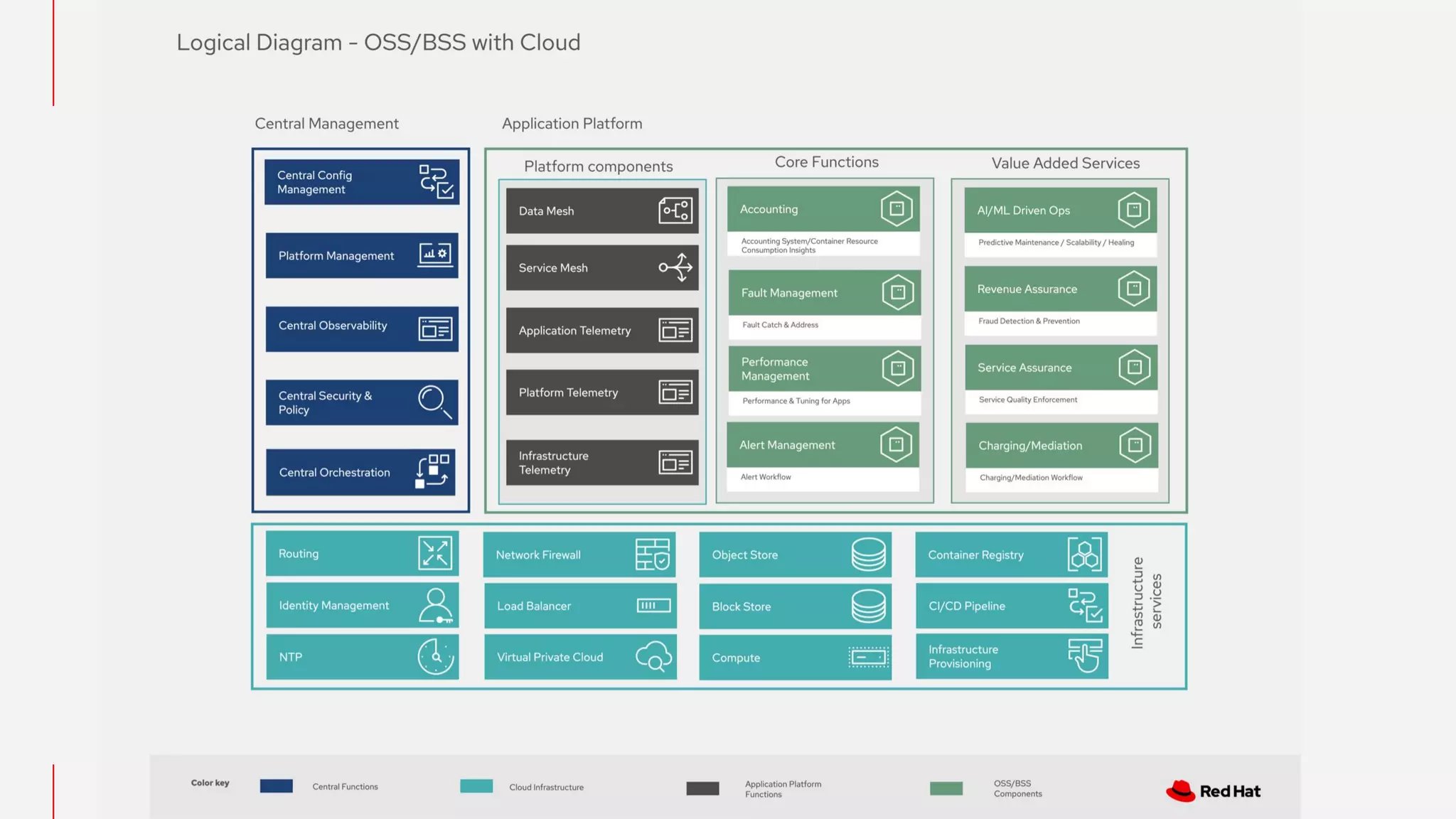 Logical Diagram - OSS/BSS with Cloud

Central Management

Central Config Management

Platform Management

Central Observability

Central Security & Policy

Central Orchestration

Application Platform

Platform components

Data Mesh

Service Mesh

Application Telemetry

Platform Telemetry

Infrastructure Telemetry

Core Functions

Accounting
Accounting System/Container Resource Consumption Insights

Fault Management
Fault Catch & Address

Performance Management
Performance & Tuning for Apps

Alert Management
Alert Workflow

Value Added Services

AI/ML Driven Ops
Predictive Maintenance / Scalability / Healing

Revenue Assurance
Fraud Detection & Prevention

Service Assurance
Service Quality Enforcement

Charging/Mediation
Charging/Mediation Workflow

Routing

Identity Management

NTP

Network Firewall

Load Balancer

Virtual Private Cloud

Object Store

Block Store

Compute

Container Registry

CI/CD Pipeline

Infrastructure Provisioning

Infrastructure services

Color key

Central Functions

Cloud Infrastructure

Application Platform Functions

OSS/BSS Components

Red Hat